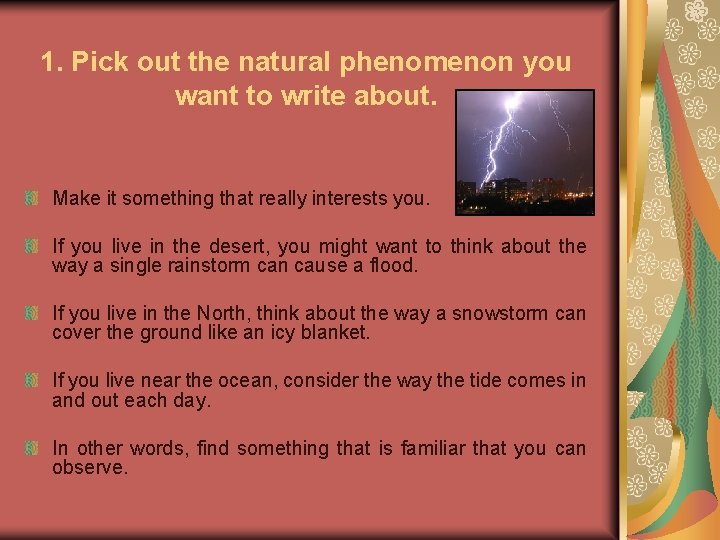 1. Pick out the natural phenomenon you want to write about.

Make it something that really interests you.

If you live in the desert, you might want to think about the way a single rainstorm can cause a flood.

If you live in the North, think about the way a snowstorm can cover the ground like an icy blanket.

If you live near the ocean, consider the way the tide comes in and out each day.

In other words, find something that is familiar that you can observe.